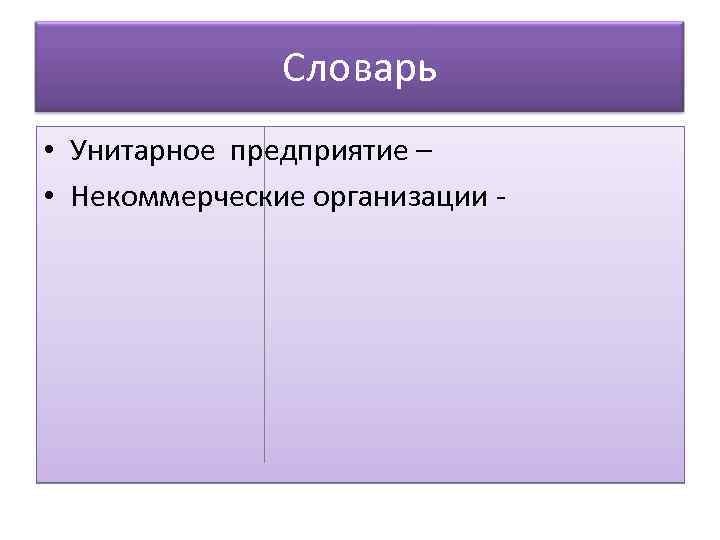 Словарь

• Унитарное  предприятие –
• Некоммерческие организации -